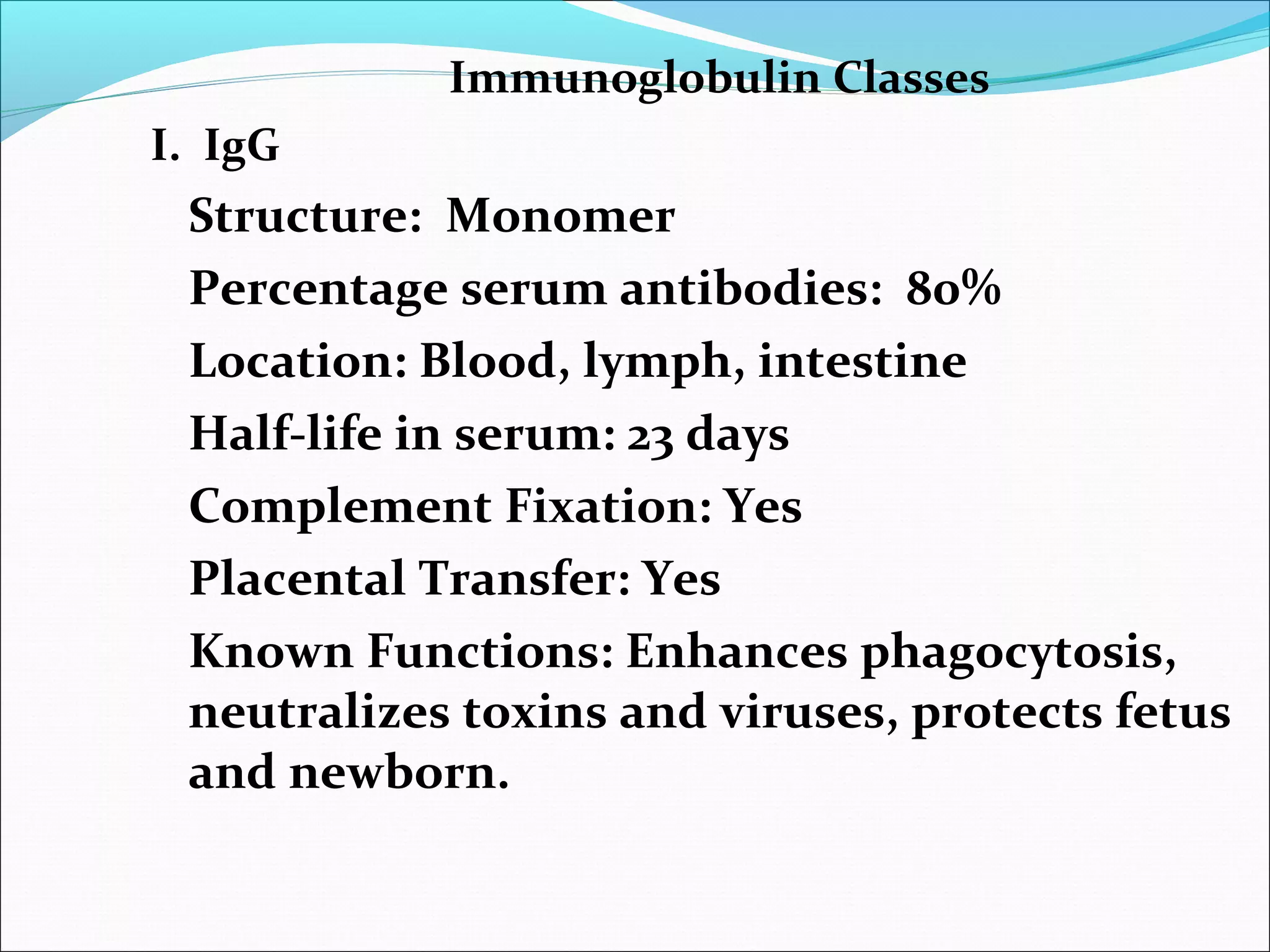 Immunoglobulin Classes

I. IgG

Structure: Monomer

Percentage serum antibodies: 80%

Location: Blood, lymph, intestine

Half-life in serum: 23 days

Complement Fixation: Yes

Placental Transfer: Yes

Known Functions: Enhances phagocytosis, neutralizes toxins and viruses, protects fetus and newborn.